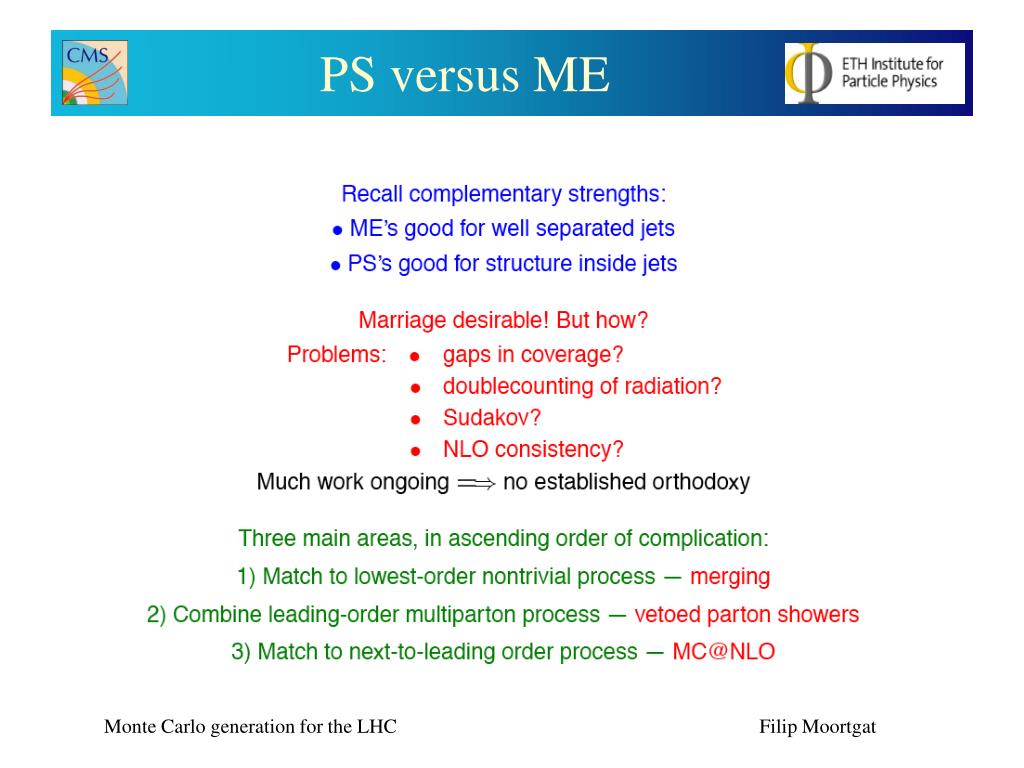 CMS

PS versus ME

ETH Institute for Particle Physics

Recall complementary strengths:
• ME's good for well separated jets
• PS's good for structure inside jets

Marriage desirable! But how?
Problems: • gaps in coverage?
• doublecounting of radiation?
• Sudakov?
• NLO consistency?
Much work ongoing $\Longrightarrow$ no established orthodoxy

Three main areas, in ascending order of complication:
1) Match to lowest-order nontrivial process — merging
2) Combine leading-order multiparton process — vetoed parton showers
3) Match to next-to-leading order process — MC@NLO

Monte Carlo generation for the LHC

Filip Moortgat